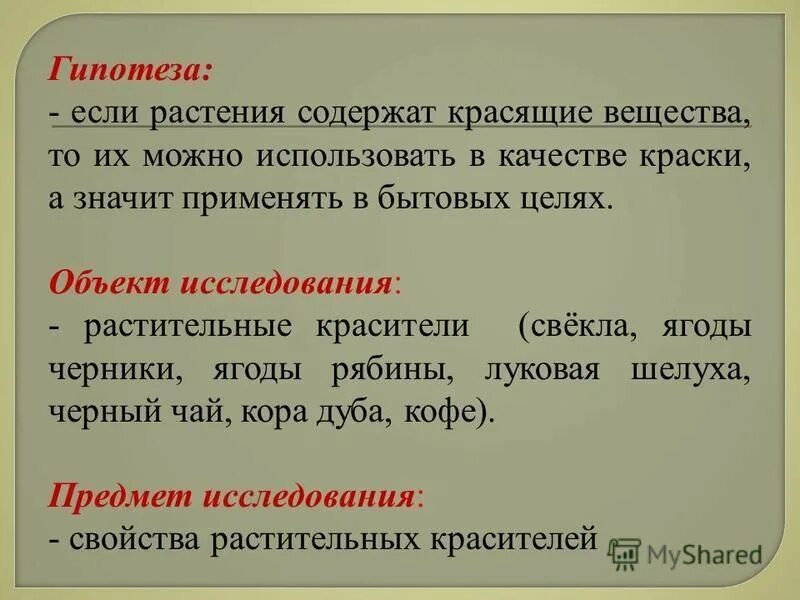 Гипотеза:
- если растения содержат красящие вещества, то их можно использовать в качестве краски, а значит применять в бытовых целях.

Объект исследования:
- растительные красители (свёкла, ягоды черники, ягоды рябины, луковая шелуха, черный чай, кора дуба, кофе).

Предмет исследования:
- свойства растительных красителей

MyShared